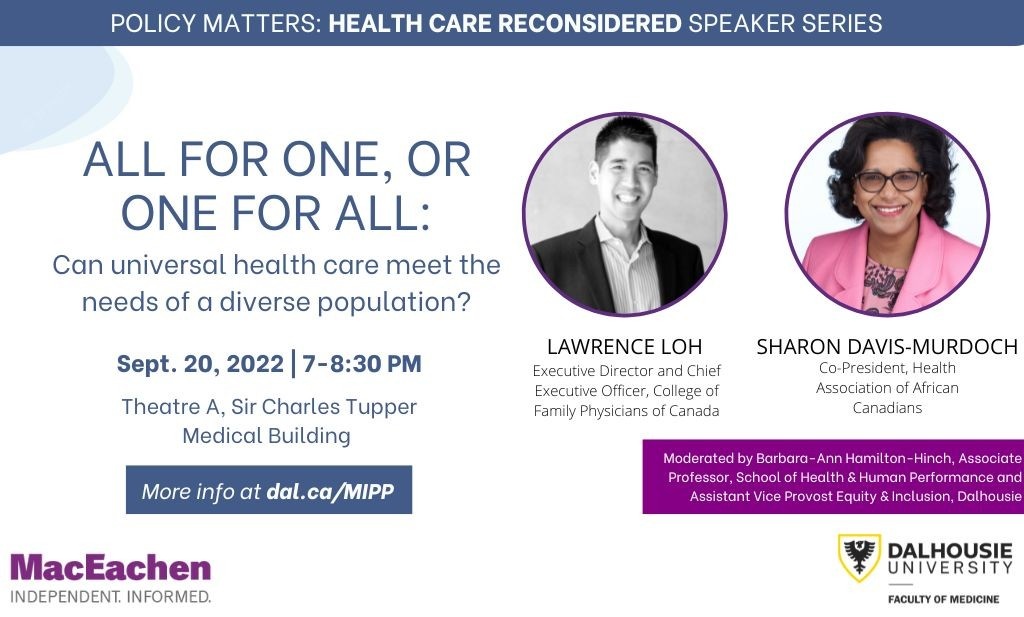 POLICY MATTERS: HEALTH CARE RECONSIDERED SPEAKER SERIES

ALL FOR ONE, OR ONE FOR ALL:

Can universal health care meet the needs of a diverse population?

Sept. 20, 2022 | 7-8:30 PM

Theatre A, Sir Charles Tupper Medical Building

More info at dal.ca/MIPP

LAWRENCE LOH
Executive Director and Chief Executive Officer, College of Family Physicians of Canada

SHARON DAVIS-MURDOCH
Co-President, Health Association of African Canadians

Moderated by Barbara-Ann Hamilton-Hinch, Associate Professor, School of Health & Human Performance and Assistant Vice Provost Equity & Inclusion, Dalhousie

MacEachen
INDEPENDENT. INFORMED.

DALHOUSIE UNIVERSITY
FACULTY OF MEDICINE